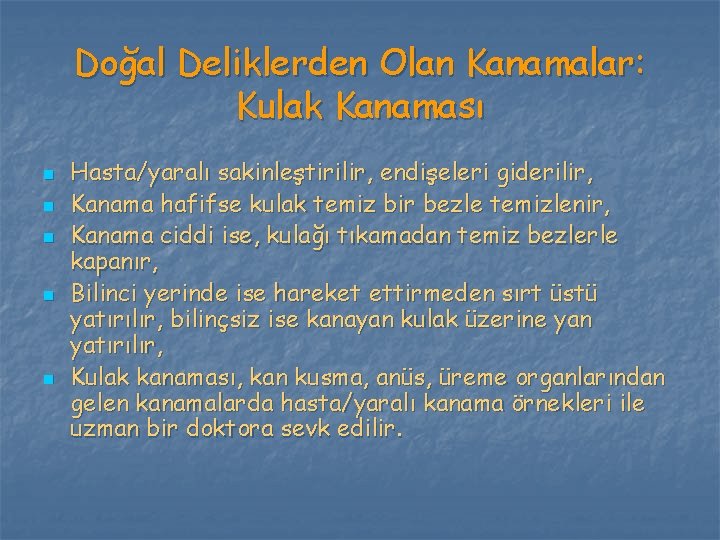 Doğal Deliklerden Olan Kanamalar: Kulak Kanaması

- Hasta/yaralı sakinleştirilir, endişeleri giderilir,
- Kanama hafifse kulak temiz bir bezle temizlenir,
- Kanama ciddi ise, kulağı tıkamadan temiz bezlerle kapanır,
- Bilinci yerinde ise hareket ettirmeden sırt üstü yatırılır, bilinçsiz ise kanayan kulak üzerine yan yatırılır,
- Kulak kanaması, kan kusma, anüs, üreme organlarından gelen kanamalarda hasta/yaralı kanama örnekleri ile uzman bir doktora sevk edilir.